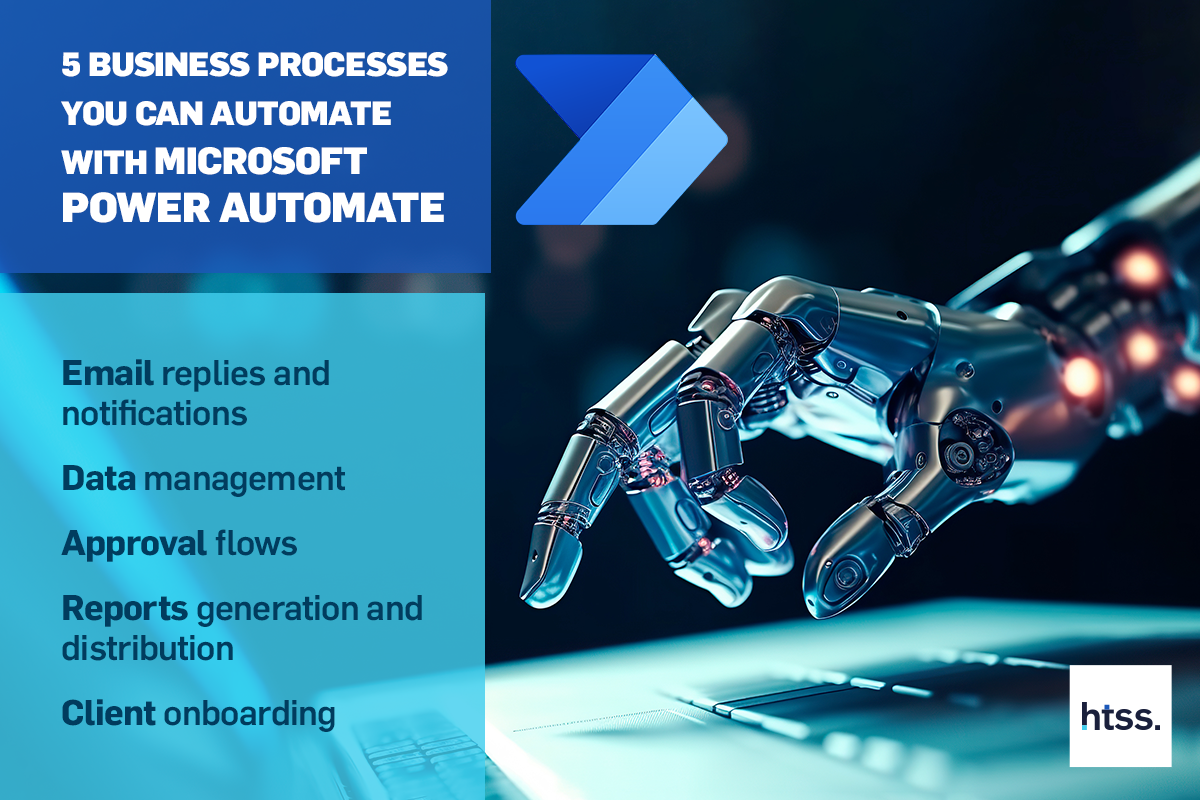 5 BUSINESS PROCESSES YOU CAN AUTOMATE WITH MICROSOFT POWER AUTOMATE

Email replies and notifications

Data management

Approval flows

Reports generation and distribution

Client onboarding

htss.